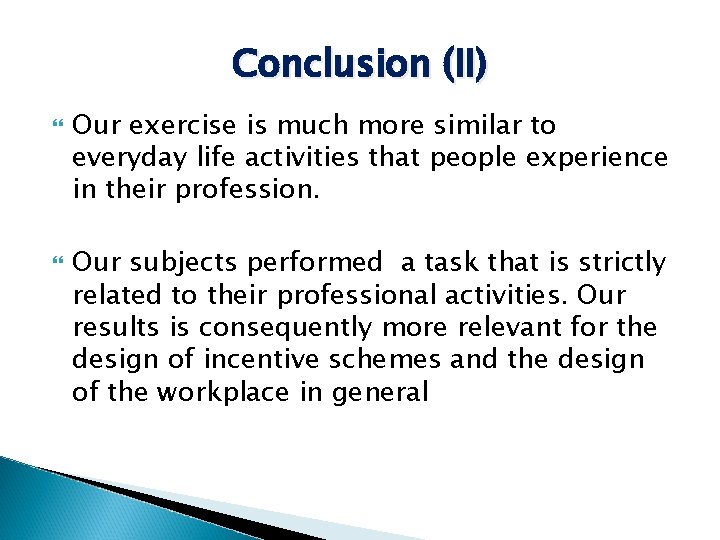 Conclusion (II)

Our exercise is much more similar to everyday life activities that people experience in their profession.

Our subjects performed  a task that is strictly related to their professional activities. Our results is consequently more relevant for the design of incentive schemes and the design of the workplace in general